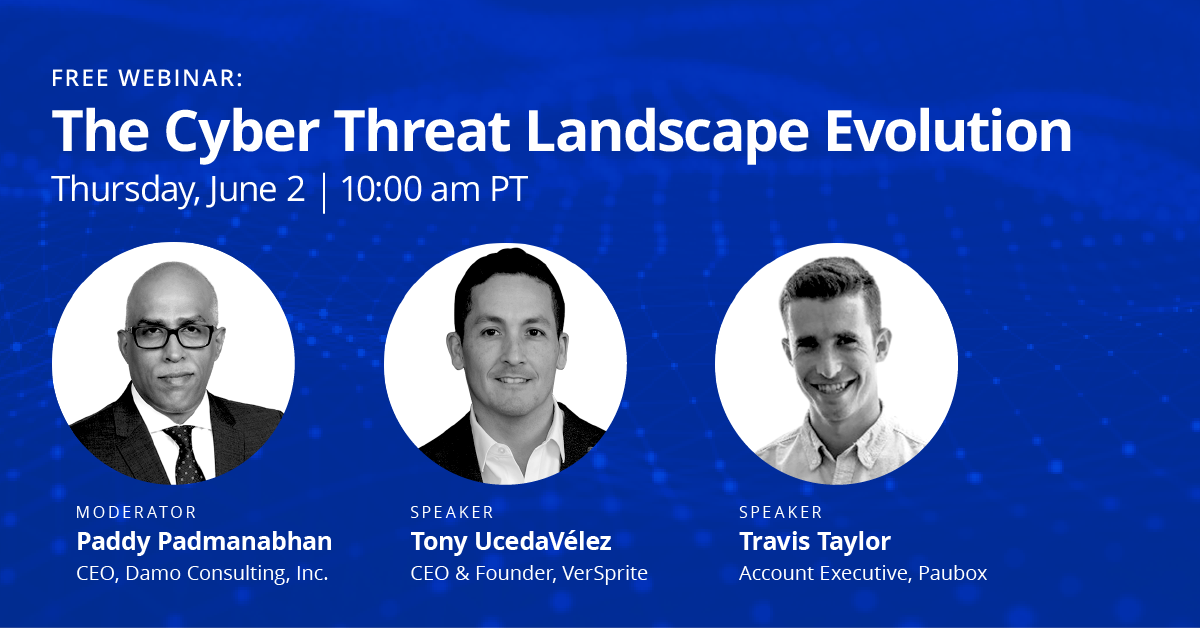 FREE WEBINAR:
The Cyber Threat Landscape Evolution
Thursday, June 2 | 10:00 am PT

MODERATOR
Paddy Padmanabhan
CEO, Damo Consulting, Inc.

SPEAKER
Tony UcedaVélez
CEO & Founder, VerSprite

SPEAKER
Travis Taylor
Account Executive, Paubox